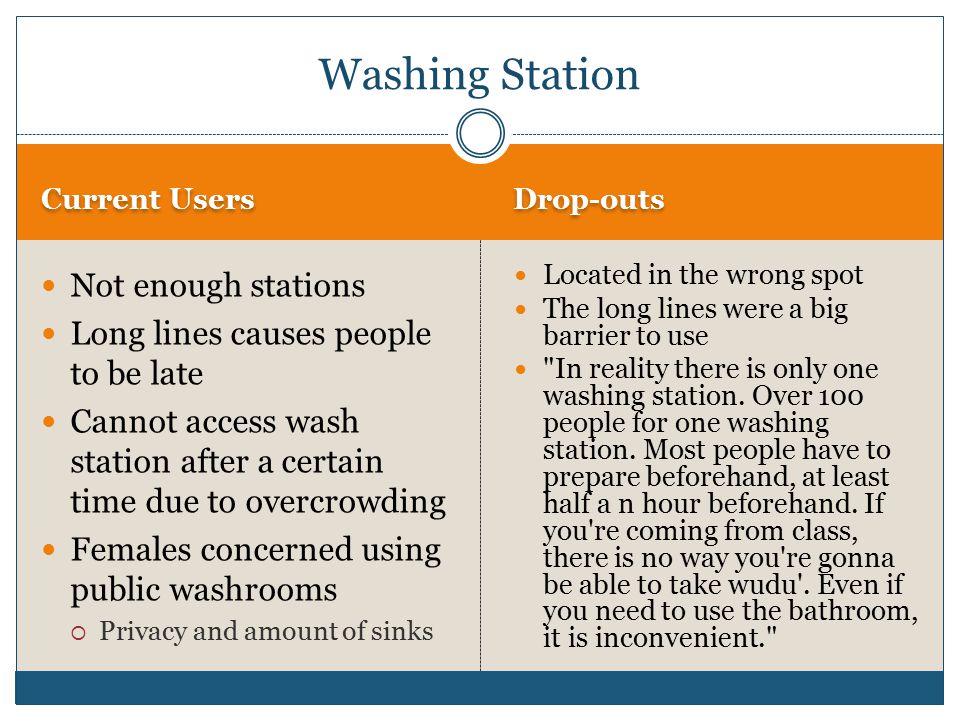 Washing Station

Current Users

- Not enough stations
- Long lines causes people to be late
- Cannot access wash station after a certain time due to overcrowding
- Females concerned using public washrooms
  - Privacy and amount of sinks

Drop-outs

- Located in the wrong spot
- The long lines were a big barrier to use
- "In reality there is only one washing station. Over 100 people for one washing station. Most people have to prepare beforehand, at least half a n hour beforehand. If you're coming from class, there is no way you're gonna be able to take wudu'. Even if you need to use the bathroom, it is inconvenient."